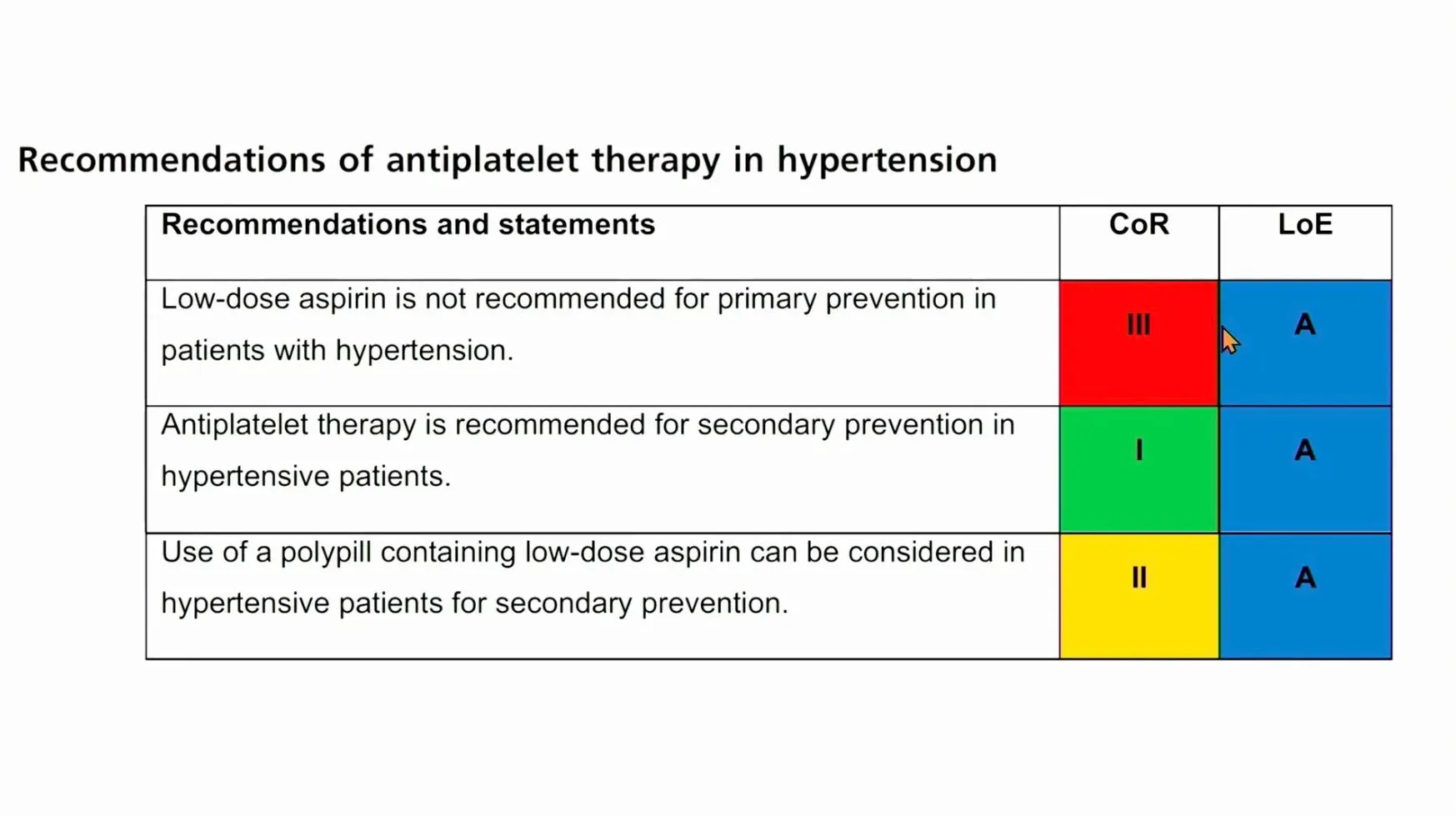 Recommendations of antiplatelet therapy in hypertension

| Recommendations and statements | CoR | LoE |
|---|---|---|
| Low-dose aspirin is not recommended for primary prevention in patients with hypertension. | III | A |
| Antiplatelet therapy is recommended for secondary prevention in hypertensive patients. | I | A |
| Use of a polypill containing low-dose aspirin can be considered in hypertensive patients for secondary prevention. | II | A |